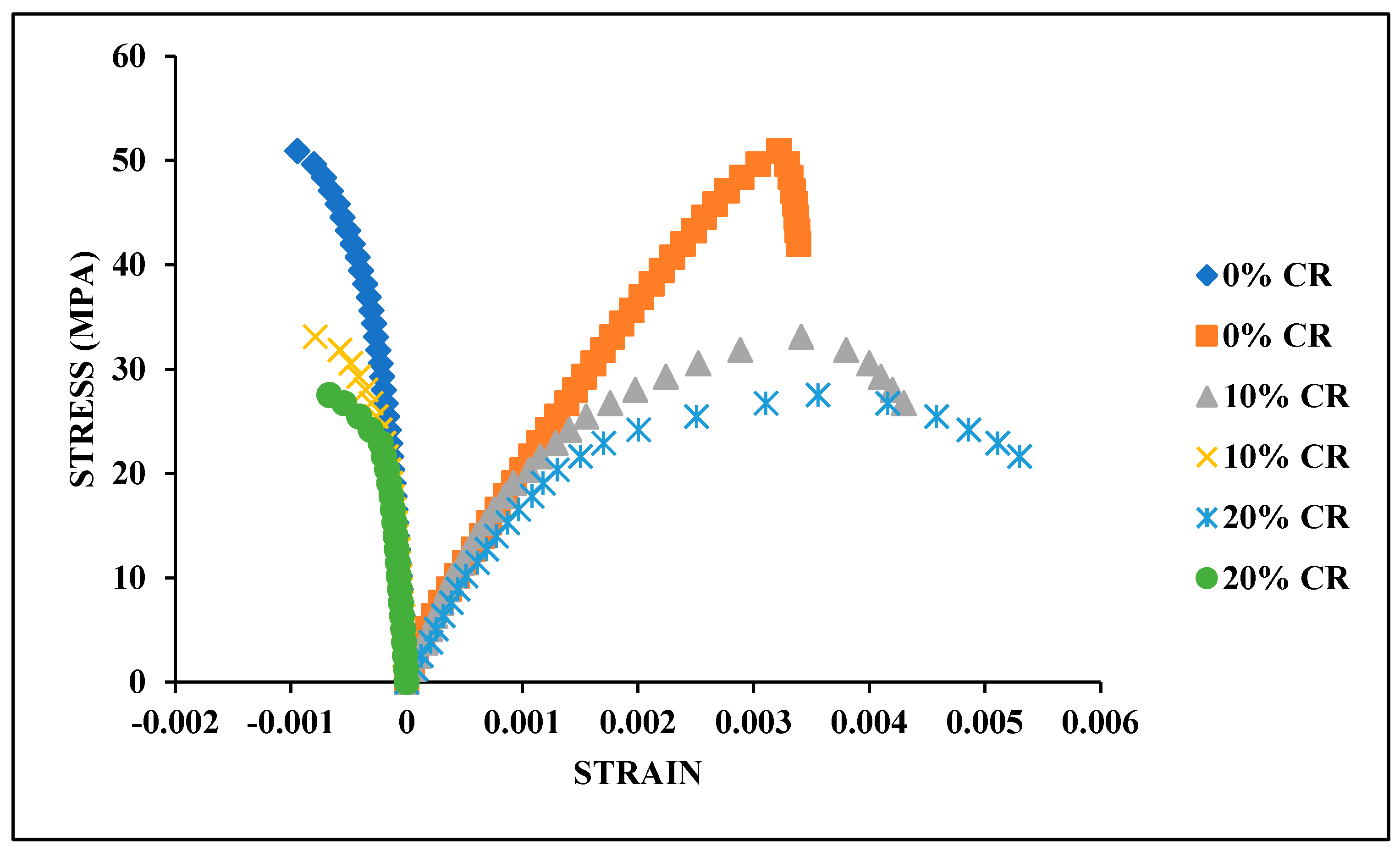 STRESS (MPA)

60
50
40
30
20
10
0

-0.002 -0.001 0 0.001 0.002 0.003 0.004 0.005 0.006

STRAIN

0% CR
0% CR
10% CR
10% CR
20% CR
20% CR